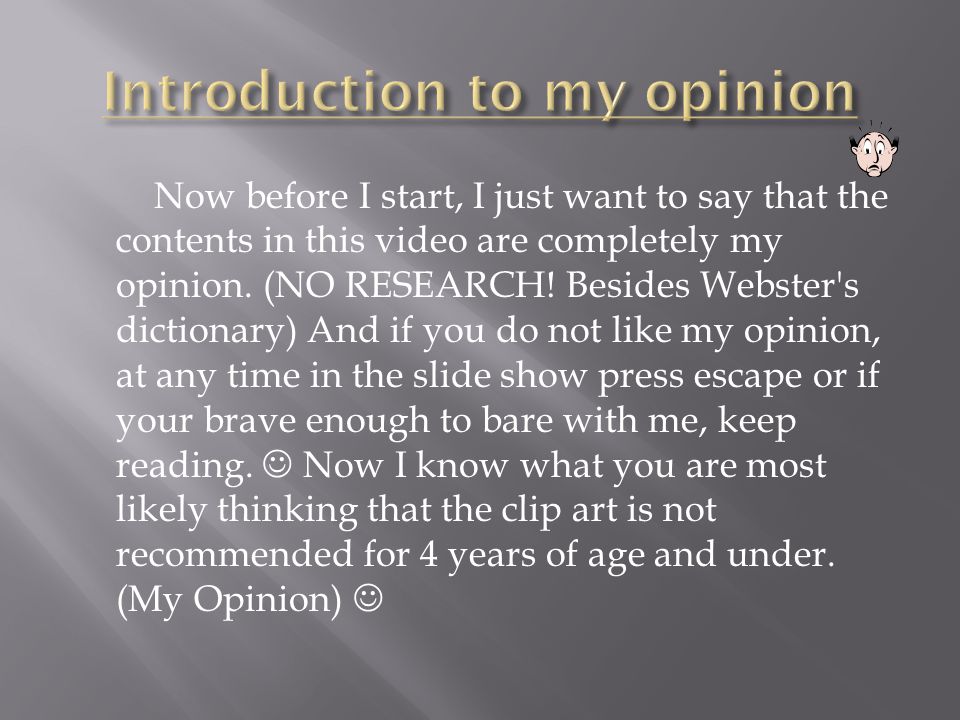 Introduction to my opinion

Now before I start, I just want to say that the contents in this video are completely my opinion. (NO RESEARCH! Besides Webster's dictionary) And if you do not like my opinion, at any time in the slide show press escape or if your brave enough to bare with me, keep reading. ☺ Now I know what you are most likely thinking that the clip art is not recommended for 4 years of age and under. (My Opinion) ☺